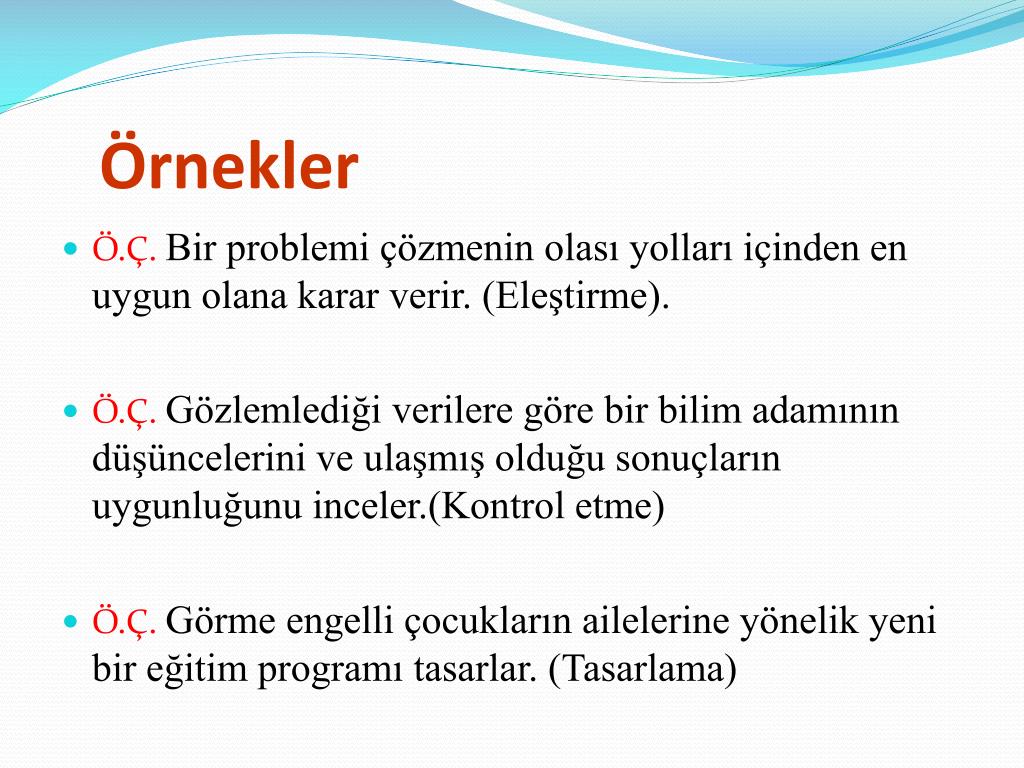 Örnekler

Ö.Ç. Bir problemi çözmenin olası yolları içinden en uygun olana karar verir. (Eleştirme).

Ö.Ç. Gözlemlediği verilere göre bir bilim adamının düşüncelerini ve ulaşmış olduğu sonuçların uygunluğunu inceler.(Kontrol etme)

Ö.Ç. Görme engelli çocukların ailelerine yönelik yeni bir eğitim programı tasarlar. (Tasarlama)